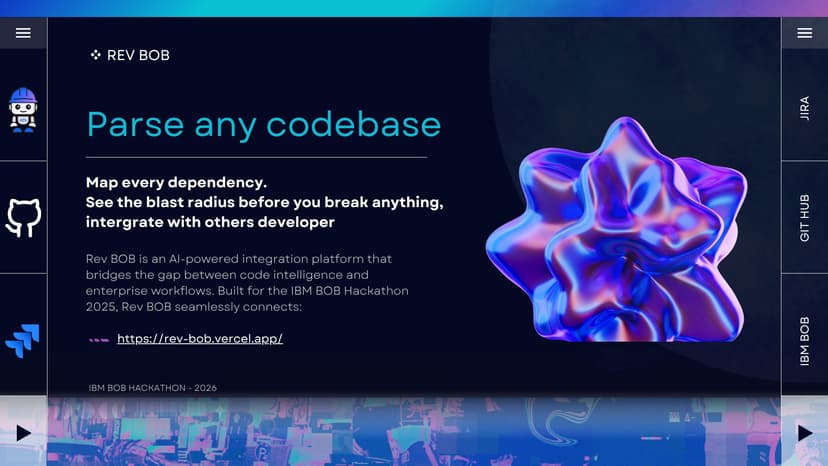 REV BOB

Parse any codebase

Map every dependency.
See the blast radius before you break anything,
intergrate with others developer

Rev BOB is an AI-powered integration platform that bridges the gap between code intelligence and enterprise workflows. Built for the IBM BOB Hackathon 2025, Rev BOB seamlessly connects:

https://rev-bob.vercel.app/

IBM BOB HACKATHON - 2026

JIRA

GIT HUB

IBM BOB